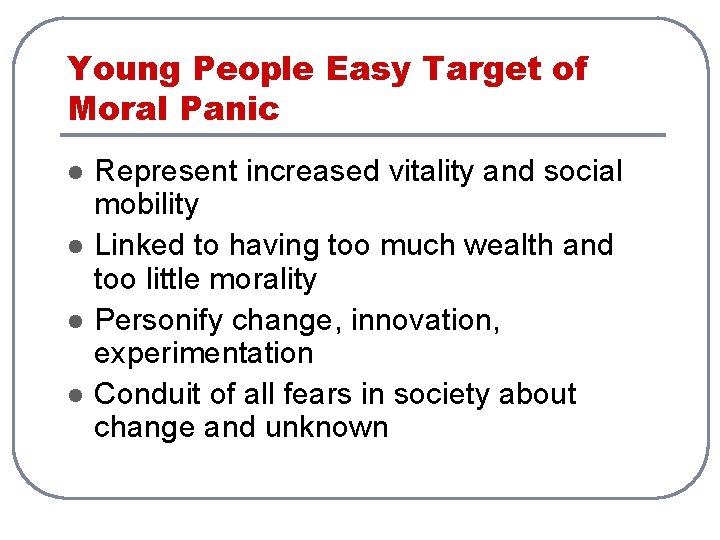 Young People Easy Target of Moral Panic

- Represent increased vitality and social mobility
- Linked to having too much wealth and too little morality
- Personify change, innovation, experimentation
- Conduit of all fears in society about change and unknown